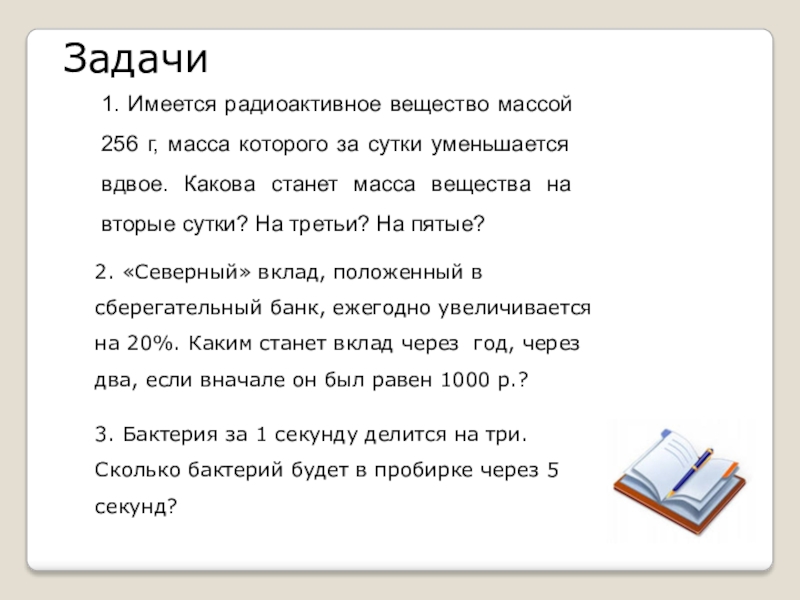 Задачи

1. Имеется радиоактивное вещество массой 256 г, масса которого за сутки уменьшается вдвое. Какова станет масса вещества на вторые сутки? На третьи? На пятые?

2. «Северный» вклад, положенный в сберегательный банк, ежегодно увеличивается на 20%. Каким станет вклад через год, через два, если вначале он был равен 1000 р.?

3. Бактерия за 1 секунду делится на три. Сколько бактерий будет в пробирке через 5 секунд?